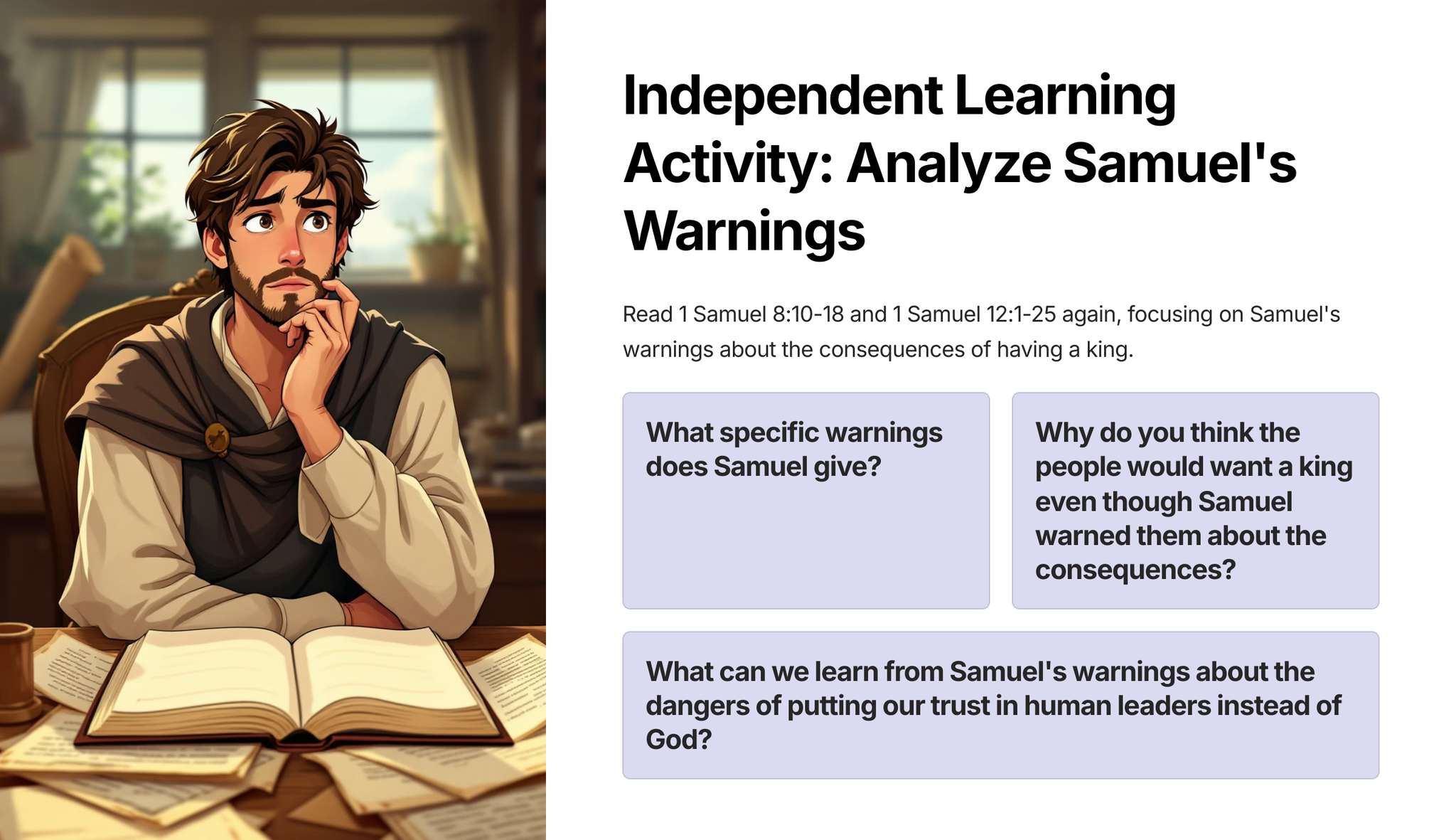 Independent Learning Activity: Analyze Samuel's Warnings

Read 1 Samuel 8:10-18 and 1 Samuel 12:1-25 again, focusing on Samuel's warnings about the consequences of having a king.

What specific warnings does Samuel give?

Why do you think the people would want a king even though Samuel warned them about the consequences?

What can we learn from Samuel's warnings about the dangers of putting our trust in human leaders instead of God?